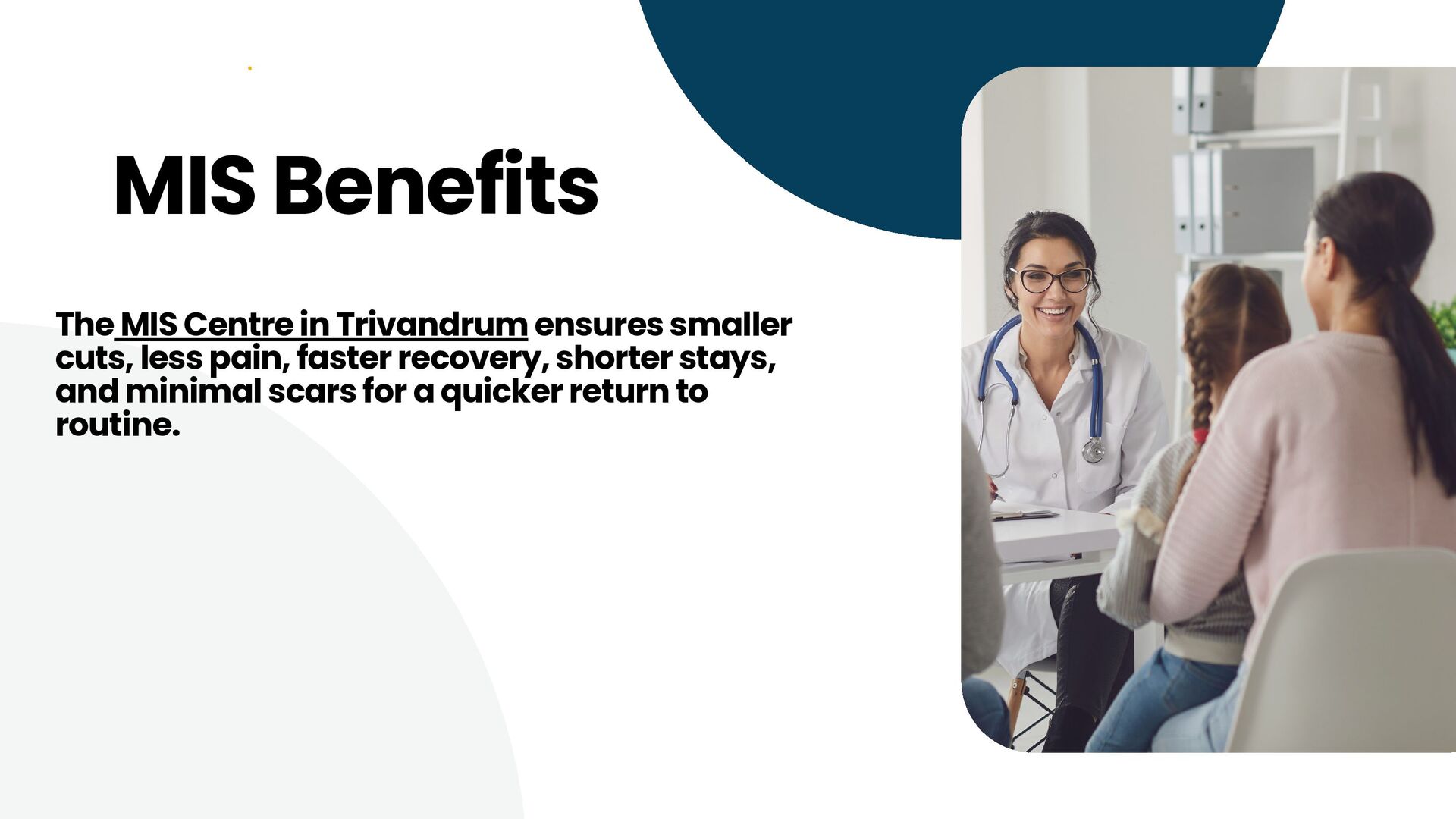 MIS Benefits

The MIS Centre in Trivandrum ensures smaller cuts, less pain, faster recovery, shorter stays, and minimal scars for a quicker return to routine.